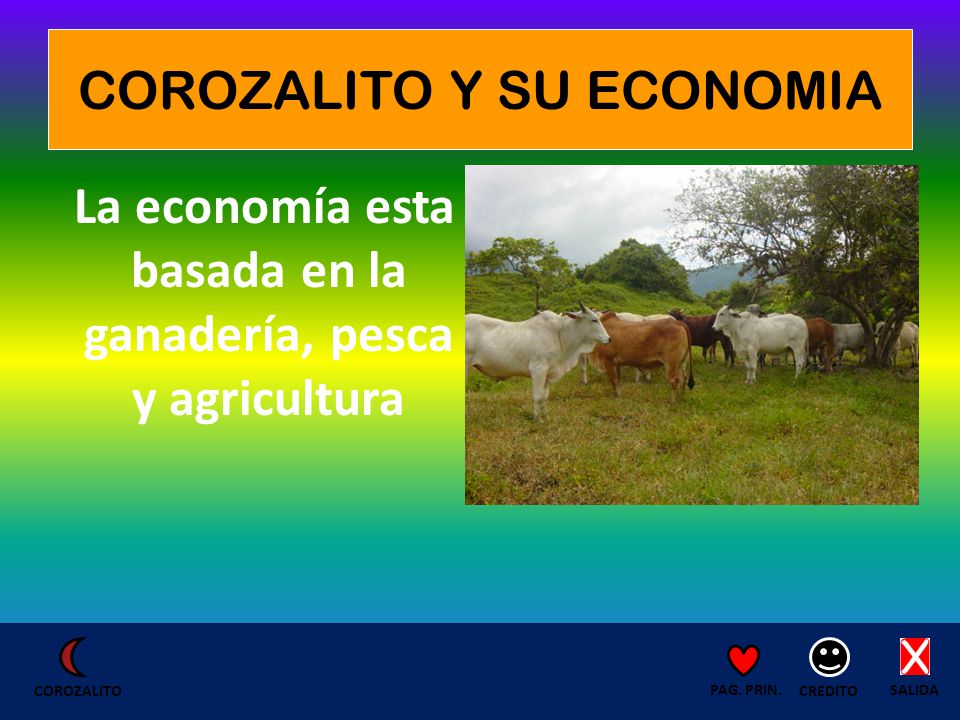 COROZALITO Y SU ECONOMIA

La economía esta basada en la ganadería, pesca y agricultura

COROZALITO

PAG. PRIN.

CREDITO

SALIDA